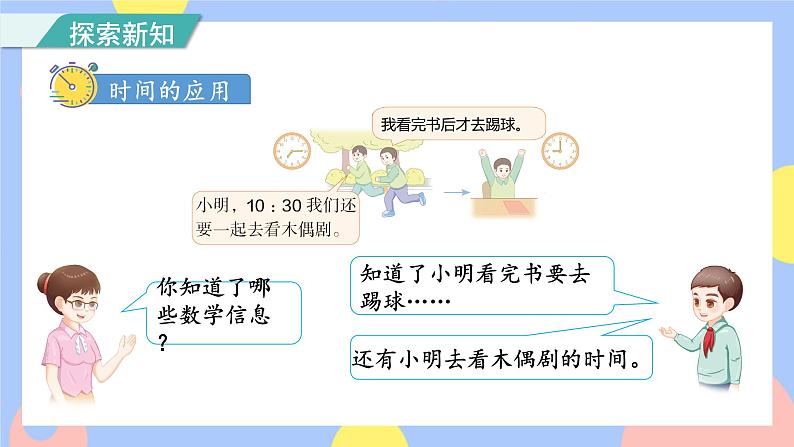 探索新知

时间的应用

我看完书后才去踢球。

小明，10：30 我们还要一起去看木偶剧。

你知道了哪些数学信息？

知道了小明看完书要去踢球……

还有小明去看木偶剧的时间。